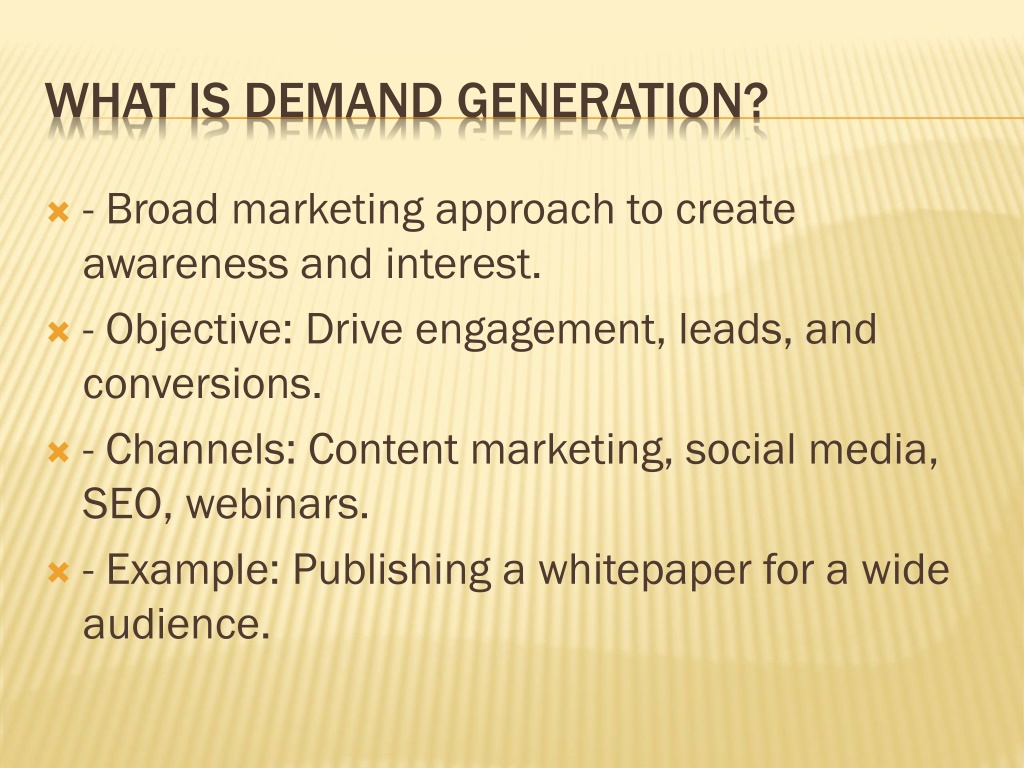 WHAT IS DEMAND GENERATION?

- Broad marketing approach to create awareness and interest.
- Objective: Drive engagement, leads, and conversions.
- Channels: Content marketing, social media, SEO, webinars.
- Example: Publishing a whitepaper for a wide audience.